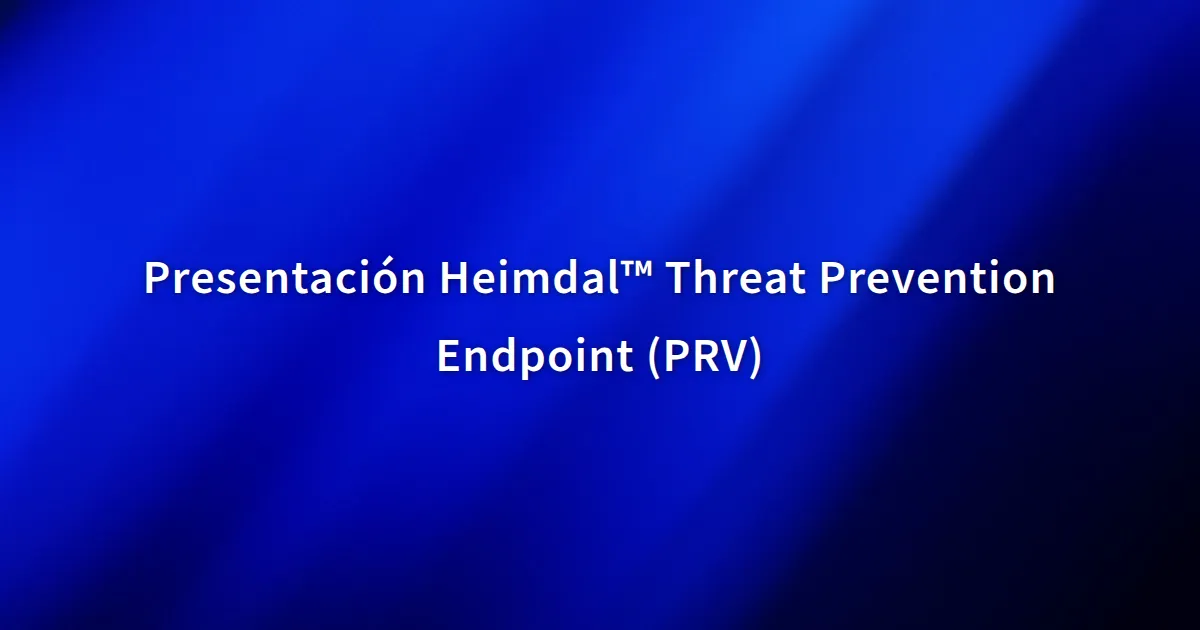 Presentación Heimdal™ Threat Prevention Endpoint (PRV)